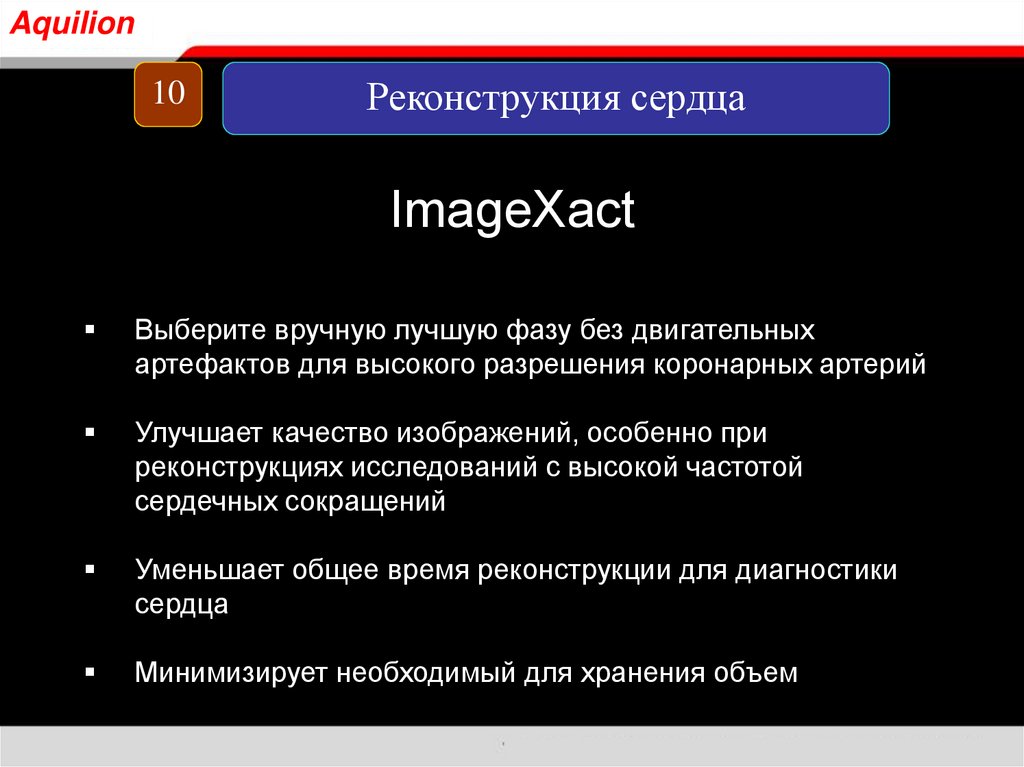 Aquilion

10

Реконструкция сердца

ImageXact

▪ Выберите вручную лучшую фазу без двигательных артефактов для высокого разрешения коронарных артерий

▪ Улучшает качество изображений, особенно при реконструкциях исследований с высокой частотой сердечных сокращений

▪ Уменьшает общее время реконструкции для диагностики сердца

▪ Минимизирует необходимый для хранения объем